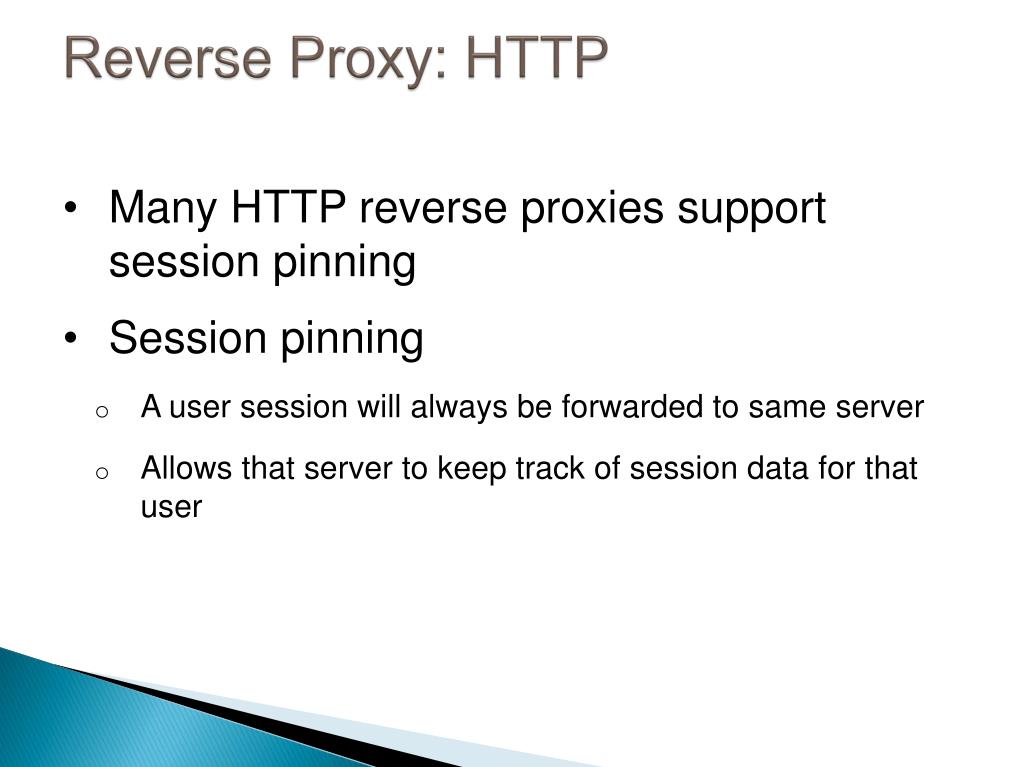 Reverse Proxy: HTTP

• Many HTTP reverse proxies support session pinning

• Session pinning

o A user session will always be forwarded to same server

o Allows that server to keep track of session data for that user